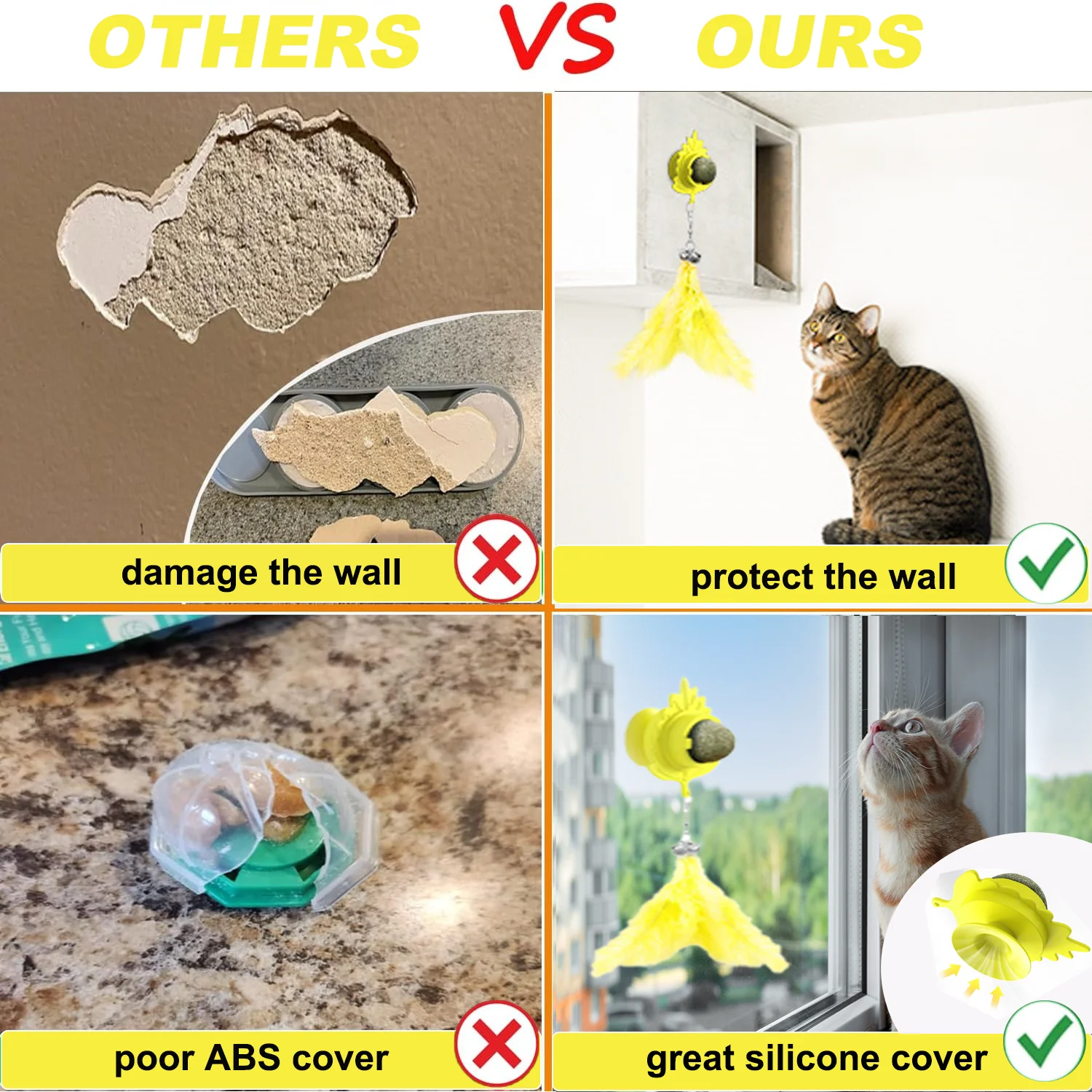 OTHERS VS OURS

damage the wall

protect the wall

poor ABS cover

great silicone cover